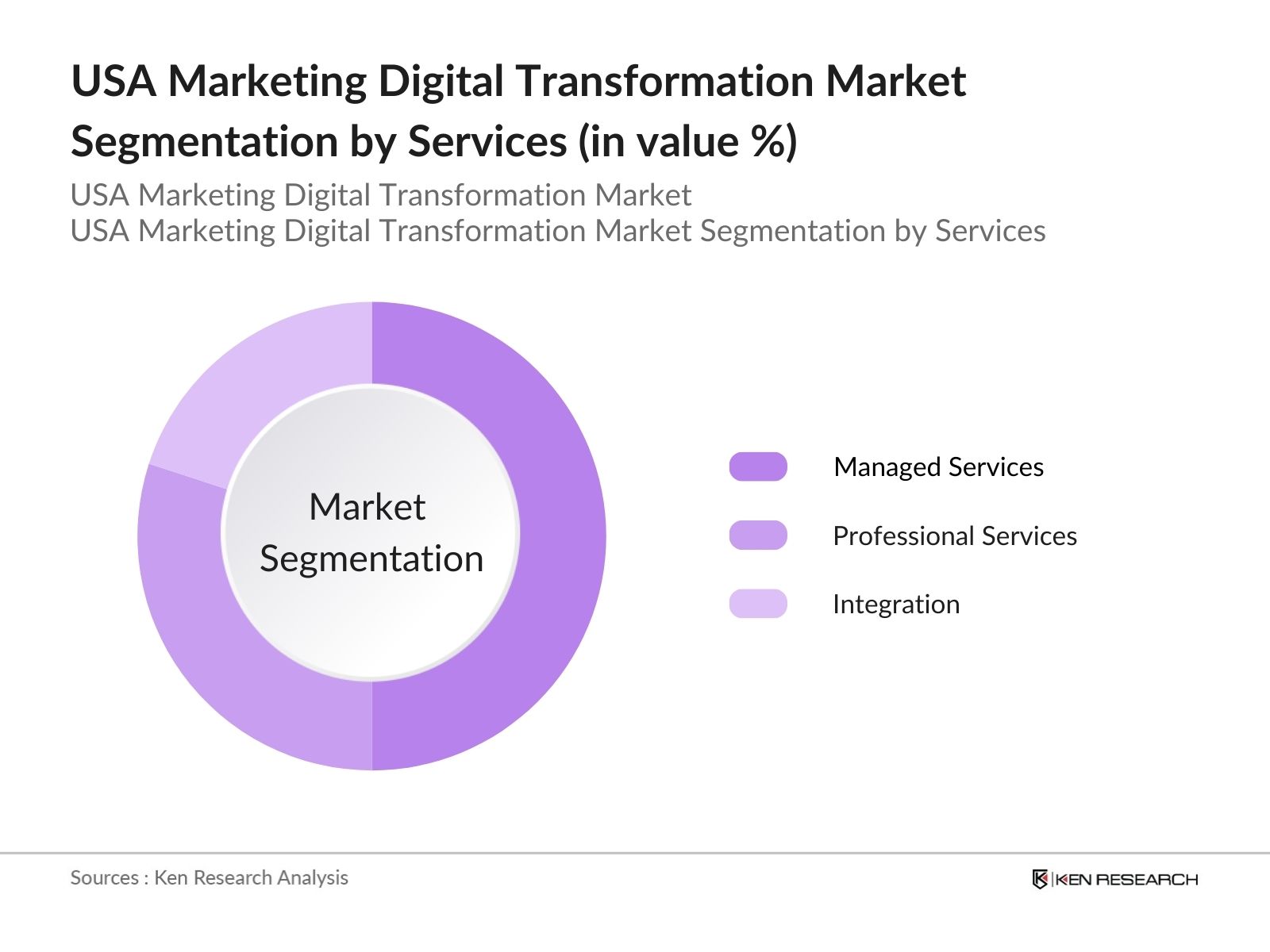 USA Marketing Digital Transformation Market Segmentation by Services (in value %)

USA Marketing Digital Transformation Market
USA Marketing Digital Transformation Market Segmentation by Services

Market Segmentation

Managed Services
Professional Services
Integration

Sources : Ken Research Analysis

KEN RESEARCH